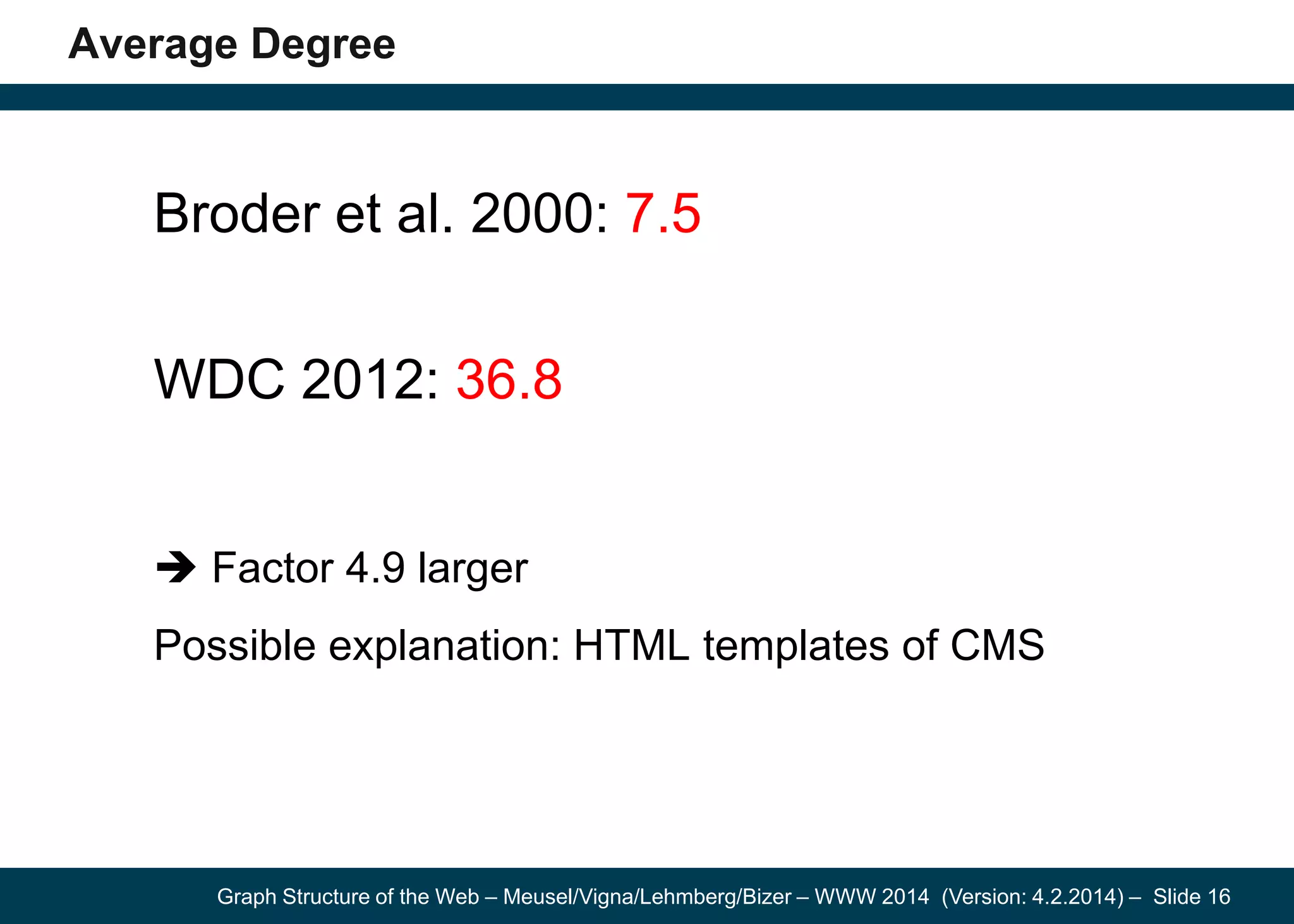 Average Degree

Broder et al. 2000: 7.5

WDC 2012: 36.8

➔ Factor 4.9 larger

Possible explanation: HTML templates of CMS

Graph Structure of the Web – Meusel/Vigna/Lehmberg/Bizer – WWW 2014 (Version: 4.2.2014) – Slide 16